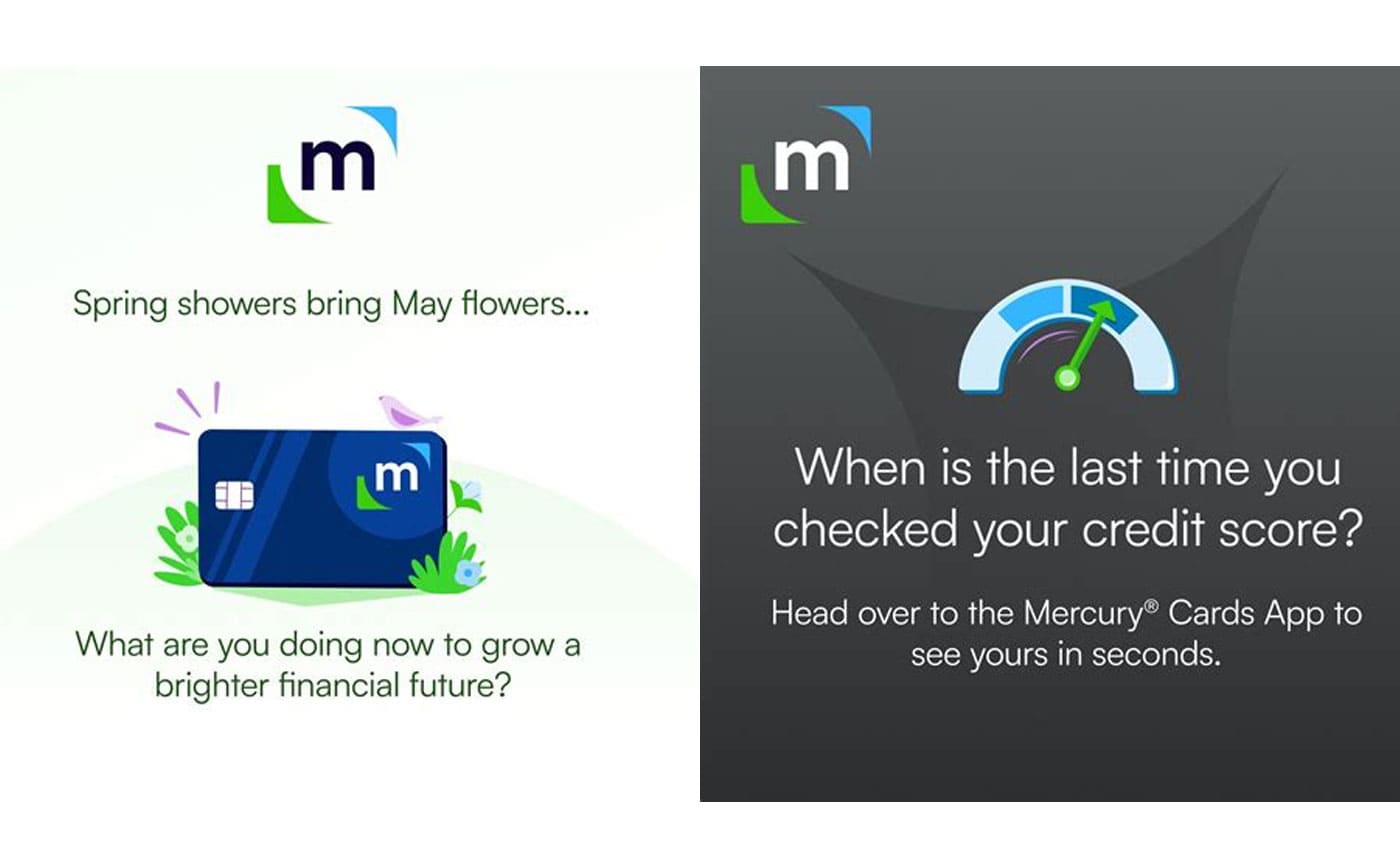 m

Spring showers bring May flowers...

m

What are you doing now to grow a brighter financial future?

m

When is the last time you checked your credit score?

Head over to the Mercury® Cards App to see yours in seconds.